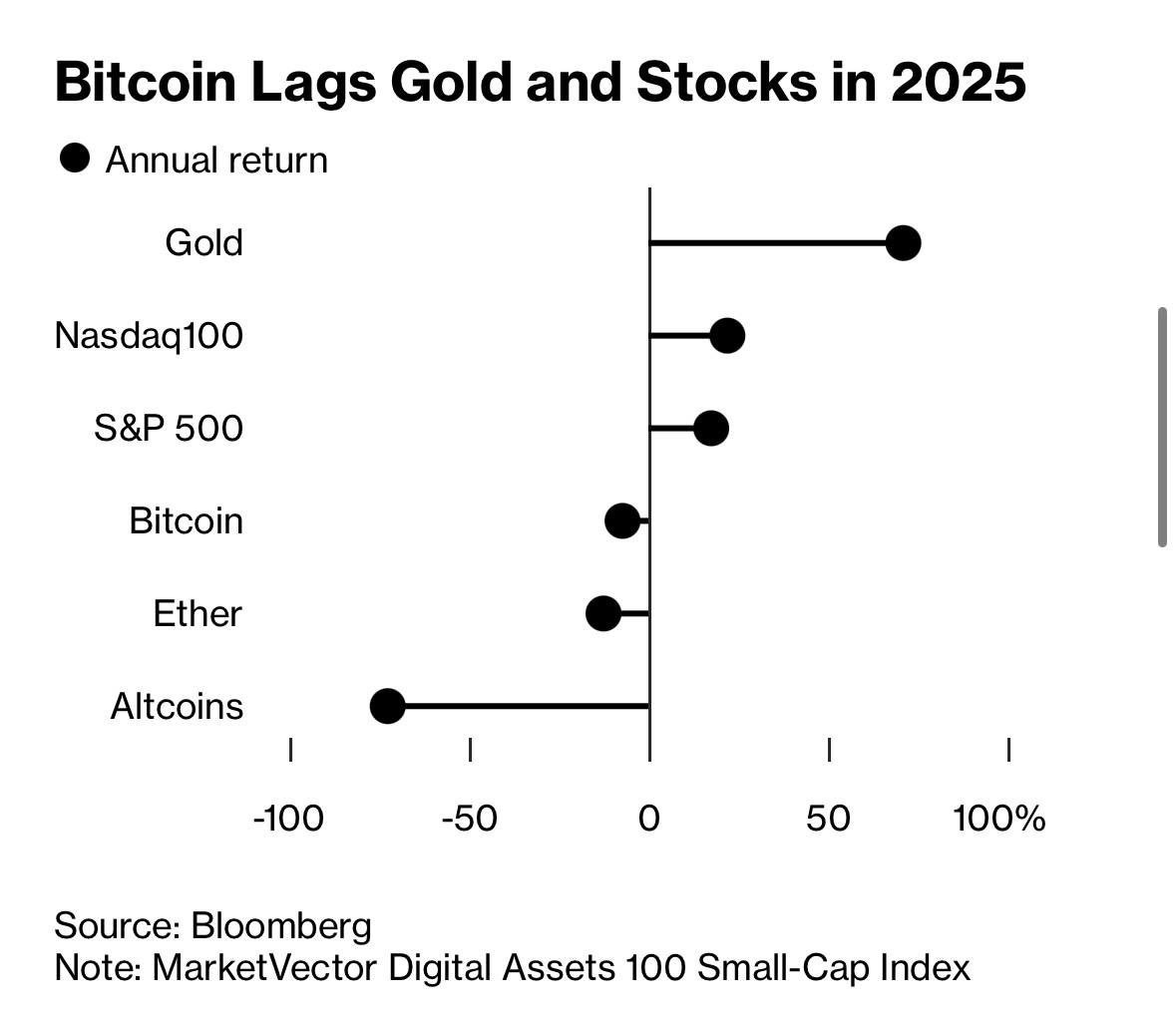 Bitcoin Lags Gold and Stocks in 2025

Annual return

Gold
Nasdaq100
S&P 500
Bitcoin
Ether
Altcoins

-100
-50
0
50
100%

Source: Bloomberg
Note: MarketVector Digital Assets 100 Small-Cap Index